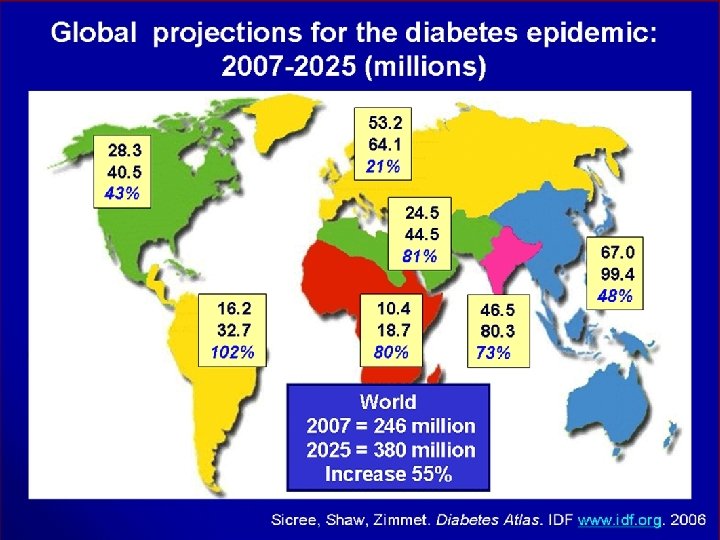 Global projections for the diabetes epidemic: 2007-2025 (millions)

28.3
40.5
43%

53.2
64.1
21%

24.5
44.5
81%

67.0
99.4
48%

16.2
32.7
102%

10.4
18.7
80%

46.5
80.3
73%

World
2007 = 246 million
2025 = 380 million
Increase 55%

Sicree, Shaw, Zimmet. Diabetes Atlas. IDF www.idf.org. 2006